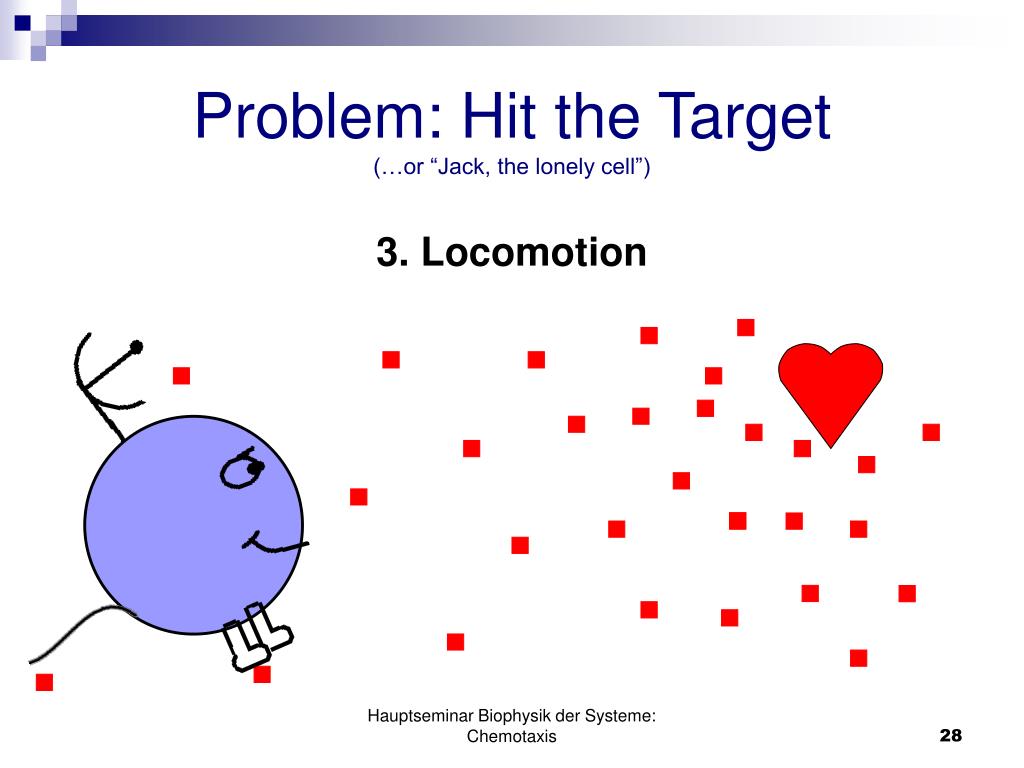 Problem: Hit the Target
(…or “Jack, the lonely cell”)

3. Locomotion

Hauptseminar Biophysik der Systeme: Chemotaxis

28